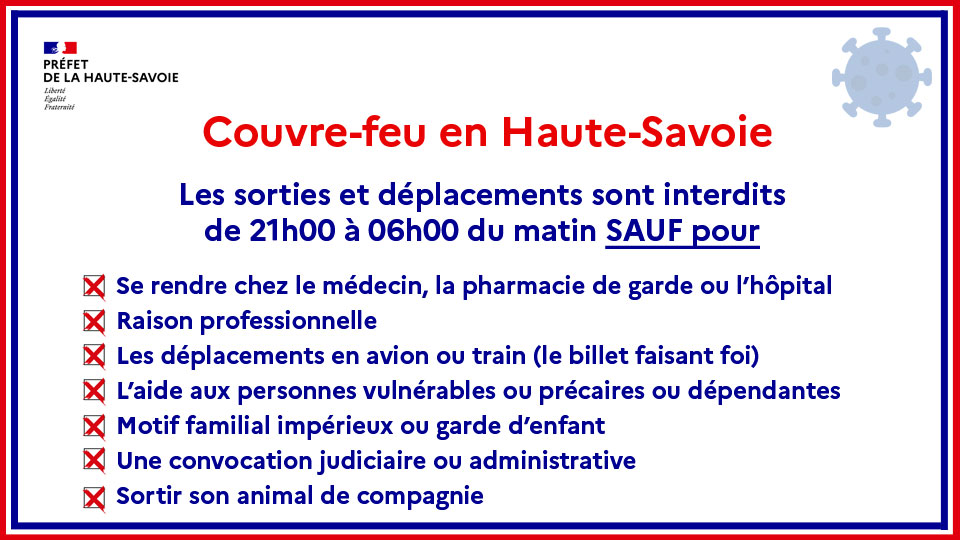 PRÉFET
DE LA HAUTE-SAVOIE
Liberté
Égalité
Fraternité

Couvre-feu en Haute-Savoie

Les sorties et déplacements sont interdits de 21h00 à 06h00 du matin SAUF pour

Se rendre chez le médecin, la pharmacie de garde ou l'hôpital
Raison professionnelle
Les déplacements en avion ou train (le billet faisant foi)
L'aide aux personnes vulnérables ou précaires ou dépendantes
Motif familial impérieux ou garde d'enfant
Une convocation judiciaire ou administrative
Sortir son animal de compagnie